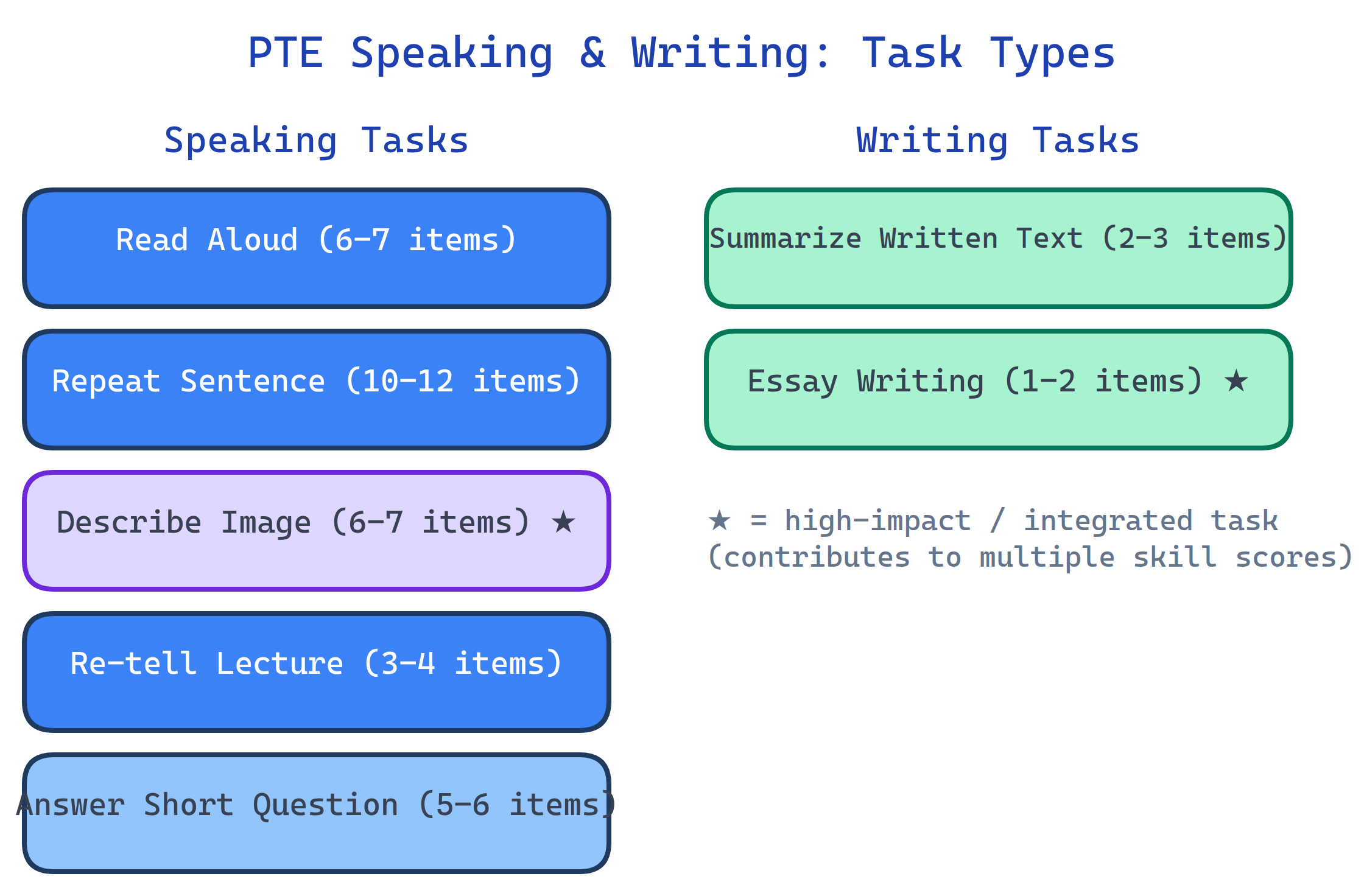 PTE Speaking & Writing: Task Types

Speaking Tasks

Read Aloud (6–7 items)

Repeat Sentence (10–12 items)

Describe Image (6–7 items) ★

Re-tell Lecture (3–4 items)

Answer Short Question (5–6 items)

Writing Tasks

Summarize Written Text (2–3 items)

Essay Writing (1–2 items) ★

★ = high-impact / integrated task (contributes to multiple skill scores)